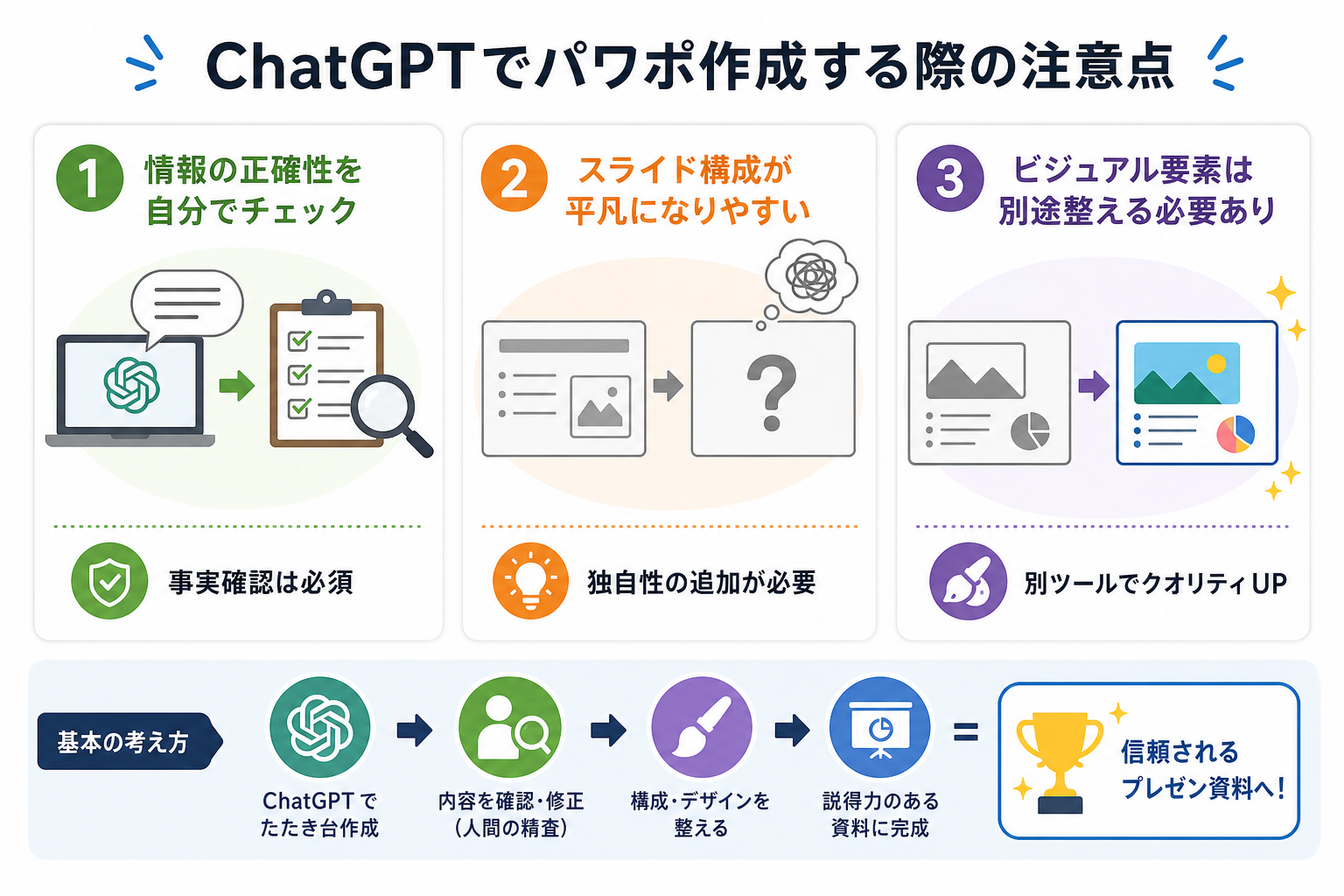 ChatGPTでパワポ作成する際の注意点

1 情報の正確性を自分でチェック

事実確認は必須

2 スライド構成が平凡になりやすい

?

独自性の追加が必要

3 ビジュアル要素は別途整える必要あり

別ツールでクオリティUP

基本の考え方

ChatGPTでたたき台作成

内容を確認・修正（人間の精査）

構成・デザインを整える

説得力のある資料に完成

=

信頼されるプレゼン資料へ！